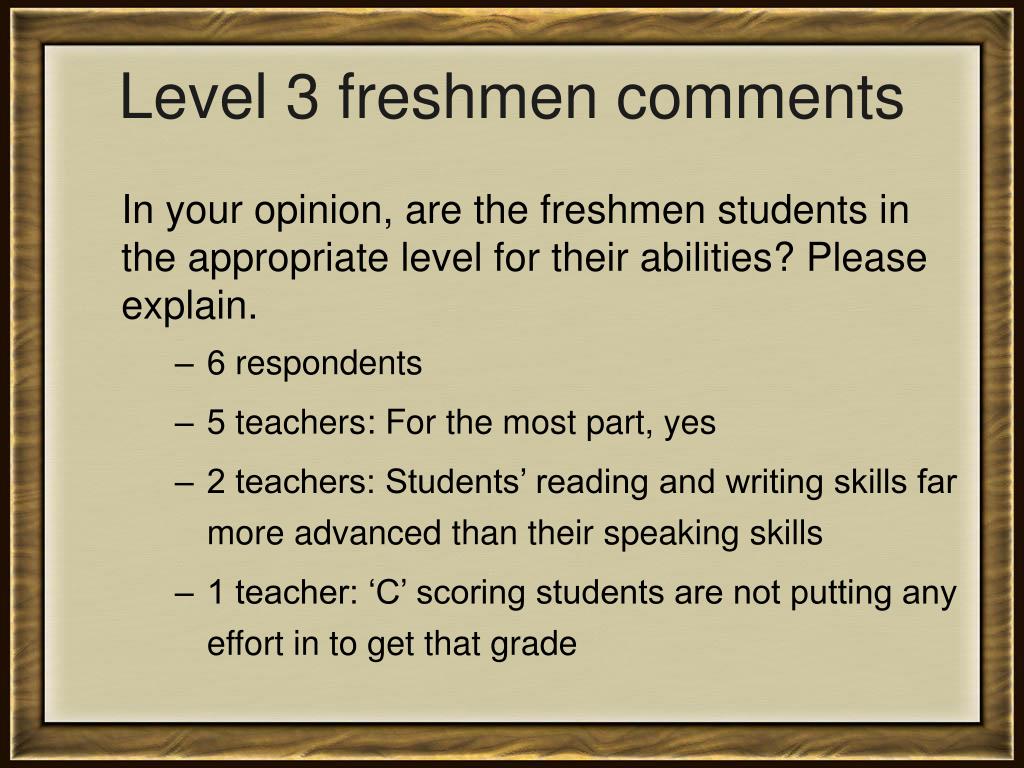 Level 3 freshmen comments

In your opinion, are the freshmen students in the appropriate level for their abilities? Please explain.

– 6 respondents
– 5 teachers: For the most part, yes
– 2 teachers: Students’ reading and writing skills far more advanced than their speaking skills
– 1 teacher: ‘C’ scoring students are not putting any effort in to get that grade